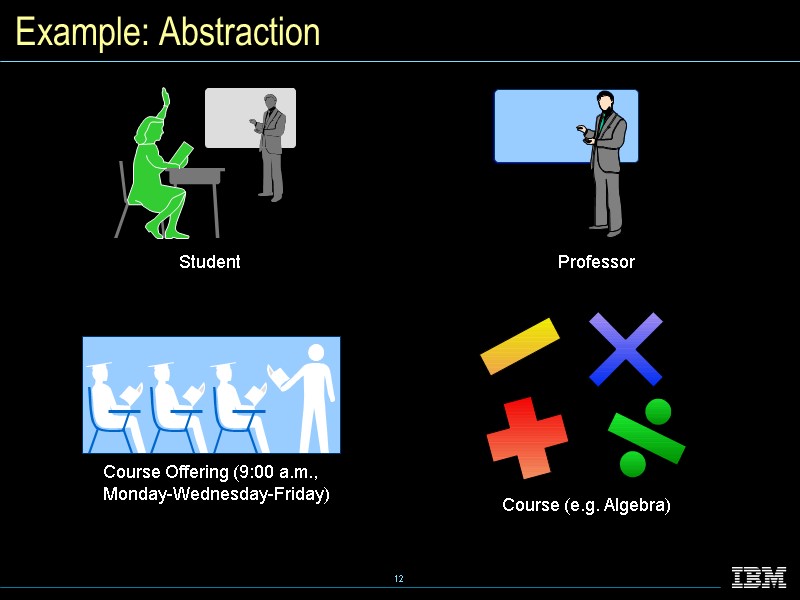 Example: Abstraction

Student

Professor

Course Offering (9:00 a.m., Monday-Wednesday-Friday)

Course (e.g. Algebra)

12

IBM